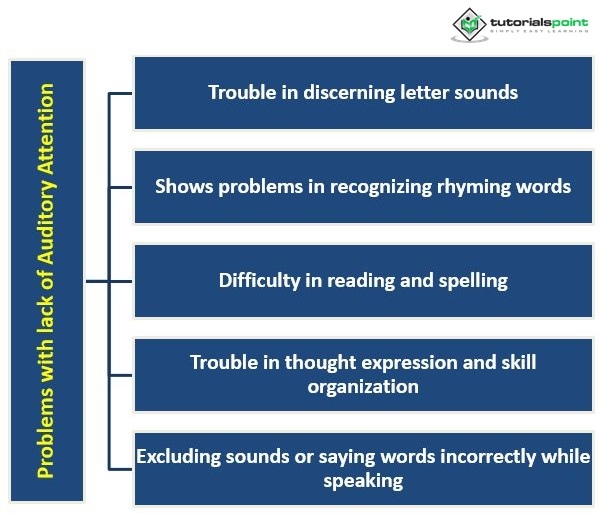 tutorialspoint
SIMPLY EASY LEARNING

Problems with lack of Auditory Attention

Trouble in discerning letter sounds

Shows problems in recognizing rhyming words

Difficulty in reading and spelling

Trouble in thought expression and skill organization

Excluding sounds or saying words incorrectly while speaking